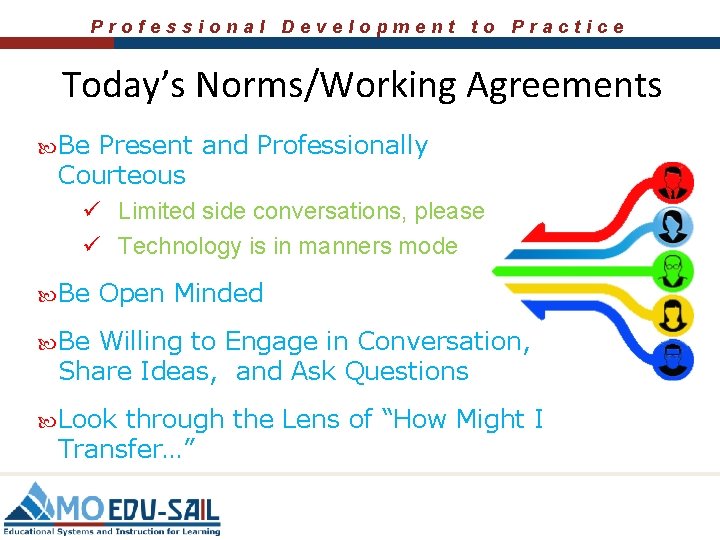 Professional Development to Practice

Today's Norms/Working Agreements

Be Present and Professionally Courteous

✓ Limited side conversations, please

✓ Technology is in manners mode

Be Open Minded

Be Willing to Engage in Conversation, Share Ideas, and Ask Questions

Look through the Lens of "How Might I Transfer…"

MO EDU-SAIL
Educational Systems and Instruction for Learning